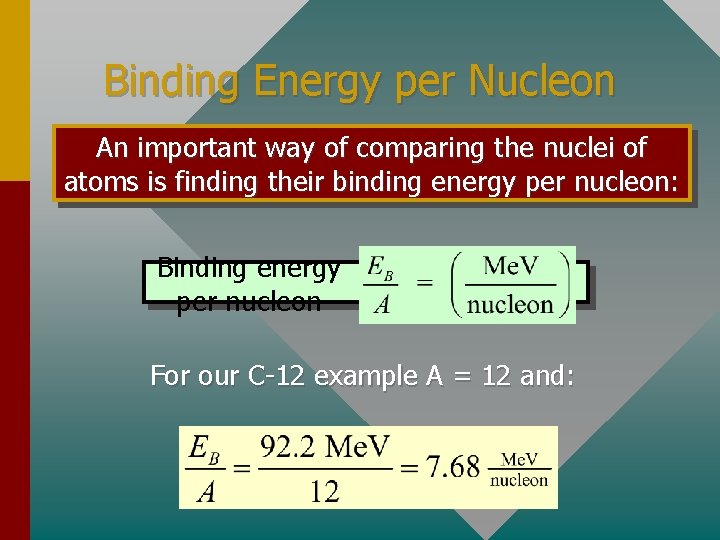 Binding Energy per Nucleon

An important way of comparing the nuclei of atoms is finding their binding energy per nucleon:

Binding energy per nucleon $\frac{E_B}{A} = \left(\frac{\text{MeV}}{\text{nucleon}}\right)$

For our C-12 example A = 12 and:

$\frac{E_B}{A} = \frac{92.2 \text{ MeV}}{12} = 7.68 \frac{\text{MeV}}{\text{nucleon}}$